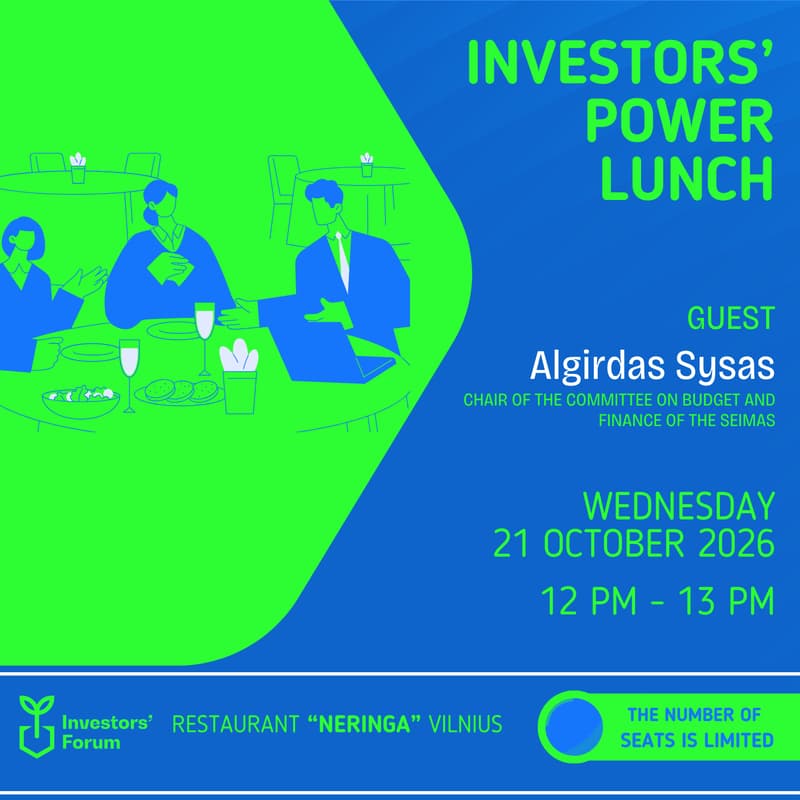 INVESTORS' POWER LUNCH

GUEST

Algirdas Sysas

CHAIR OF THE COMMITTEE ON BUDGET AND FINANCE OF THE SEIMAS

WEDNESDAY
21 OCTOBER 2026

12 PM - 13 PM

Investors' Forum

RESTAURANT "NERINGA" VILNIUS

THE NUMBER OF SEATS IS LIMITED